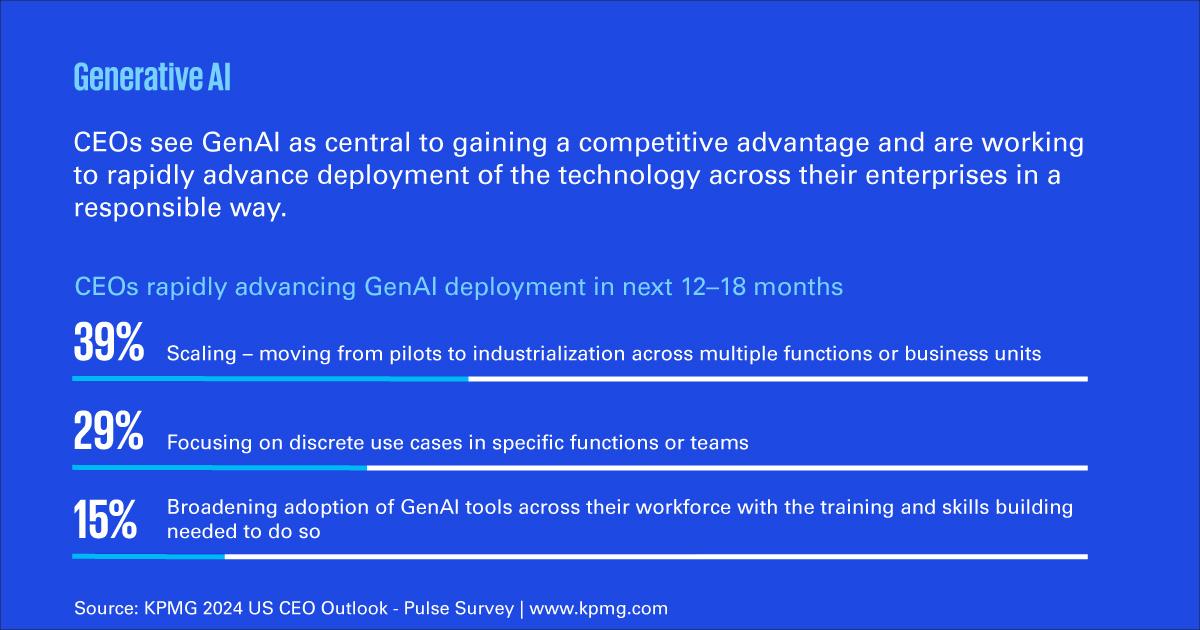 Generative AI

CEOs see GenAI as central to gaining a competitive advantage and are working to rapidly advance deployment of the technology across their enterprises in a responsible way.

CEOs rapidly advancing GenAI deployment in next 12–18 months

39% Scaling – moving from pilots to industrialization across multiple functions or business units

29% Focusing on discrete use cases in specific functions or teams

15% Broadening adoption of GenAI tools across their workforce with the training and skills building needed to do so

Source: KPMG 2024 US CEO Outlook - Pulse Survey | www.kpmg.com